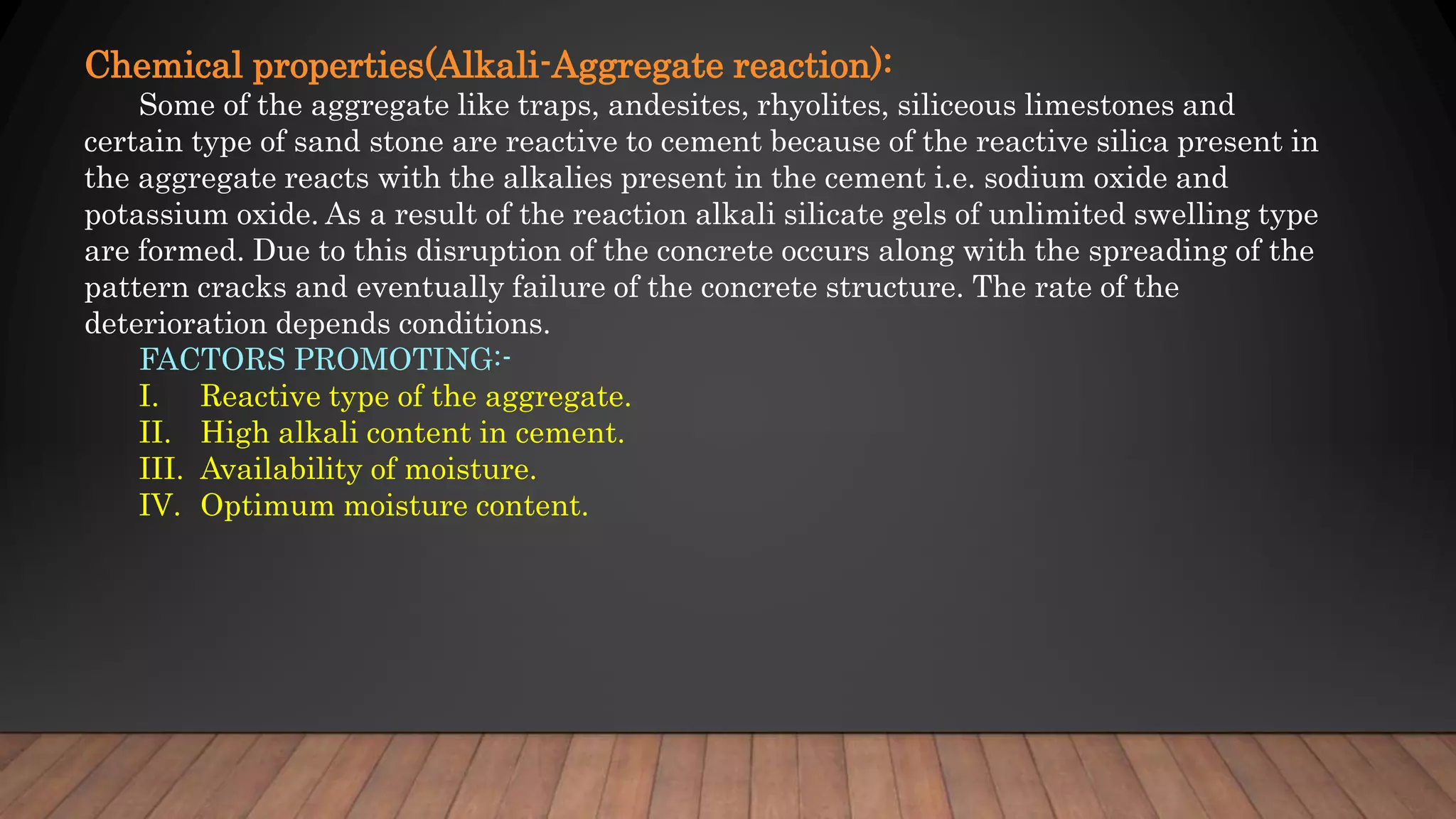 Chemical properties(Alkali-Aggregate reaction):

Some of the aggregate like traps, andesites, rhyolites, siliceous limestones and certain type of sand stone are reactive to cement because of the reactive silica present in the aggregate reacts with the alkalies present in the cement i.e. sodium oxide and potassium oxide. As a result of the reaction alkali silicate gels of unlimited swelling type are formed. Due to this disruption of the concrete occurs along with the spreading of the pattern cracks and eventually failure of the concrete structure. The rate of the deterioration depends conditions.

FACTORS PROMOTING:-

I. Reactive type of the aggregate.
II. High alkali content in cement.
III. Availability of moisture.
IV. Optimum moisture content.